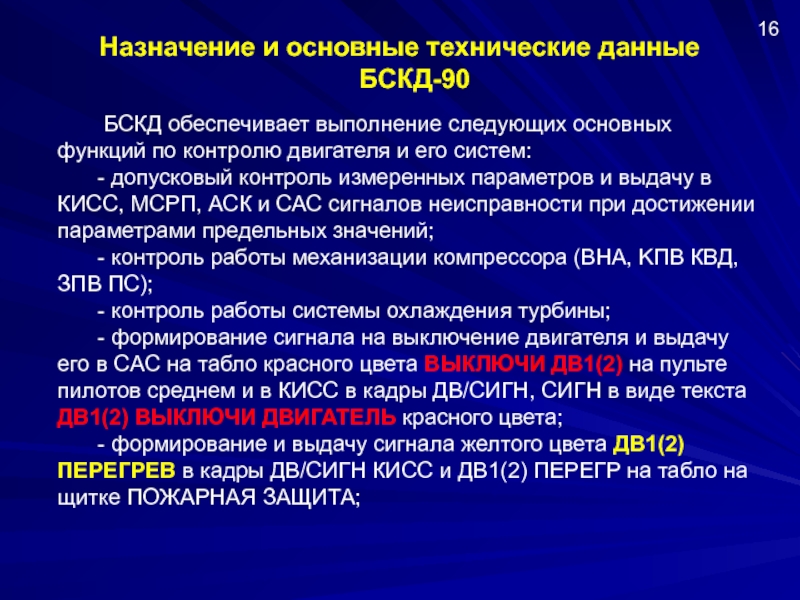 16

Назначение и основные технические данные БСКД-90

БСКД обеспечивает выполнение следующих основных функций по контролю двигателя и его систем:

- допусковый контроль измеренных параметров и выдачу в КИСС, МСРП, АСК и САС сигналов неисправности при достижении параметрами предельных значений;

- контроль работы механизации компрессора (ВНА, КПВ КВД, ЗПВ ПС);

- контроль работы системы охлаждения турбины;

- формирование сигнала на выключение двигателя и выдачу его в САС на табло красного цвета ВЫКЛЮЧИ ДВ1(2) на пульте пилотов среднем и в КИСС в кадры ДВ/СИГН, СИГН в виде текста ДВ1(2) ВЫКЛЮЧИ ДВИГАТЕЛЬ красного цвета;

- формирование и выдачу сигнала желтого цвета ДВ1(2) ПЕРЕГРЕВ в кадры ДВ/СИГН КИСС и ДВ1(2) ПЕРЕГР на табло на щитке ПОЖАРНАЯ ЗАЩИТА;